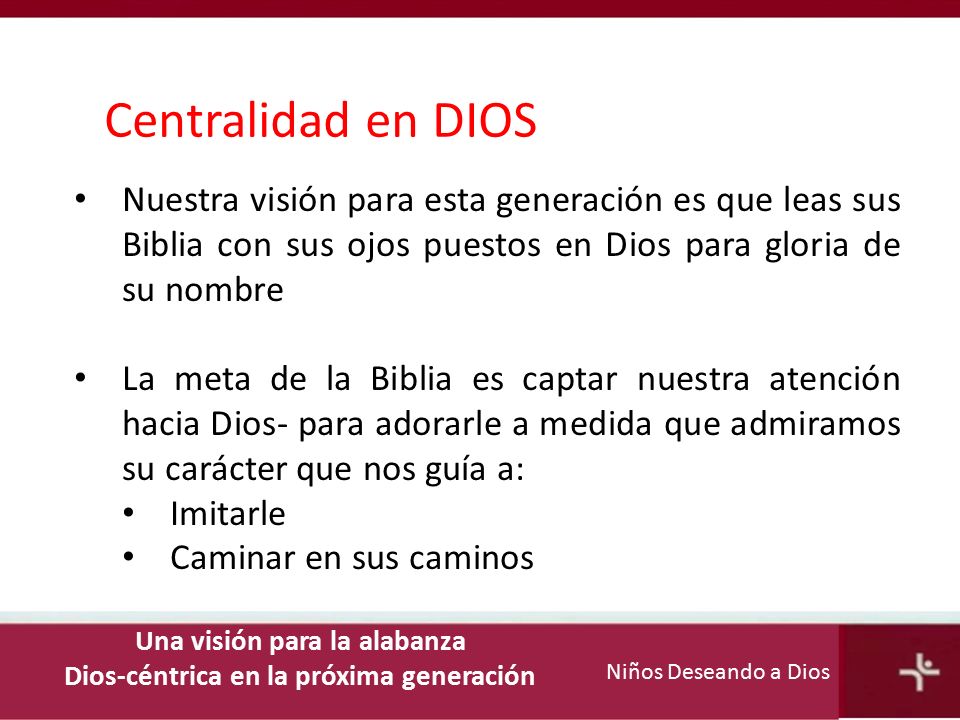 Centralidad en DIOS

• Nuestra visión para esta generación es que leas sus Biblia con sus ojos puestos en Dios para gloria de su nombre

• La meta de la Biblia es captar nuestra atención hacia Dios- para adorarle a medida que admiramos su carácter que nos guía a:
  • Imitarle
  • Caminar en sus caminos

Una visión para la alabanza
Dios-céntrica en la próxima generación

Niños Deseando a Dios